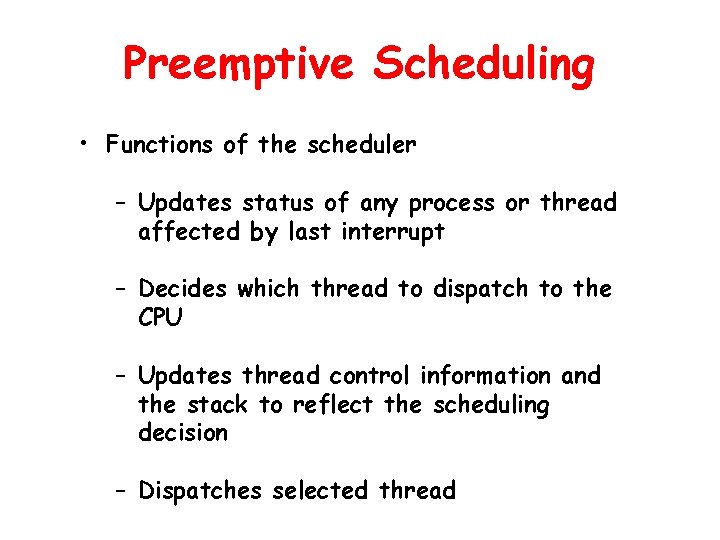 Preemptive Scheduling

• Functions of the scheduler

– Updates status of any process or thread affected by last interrupt

– Decides which thread to dispatch to the CPU

– Updates thread control information and the stack to reflect the scheduling decision

– Dispatches selected thread